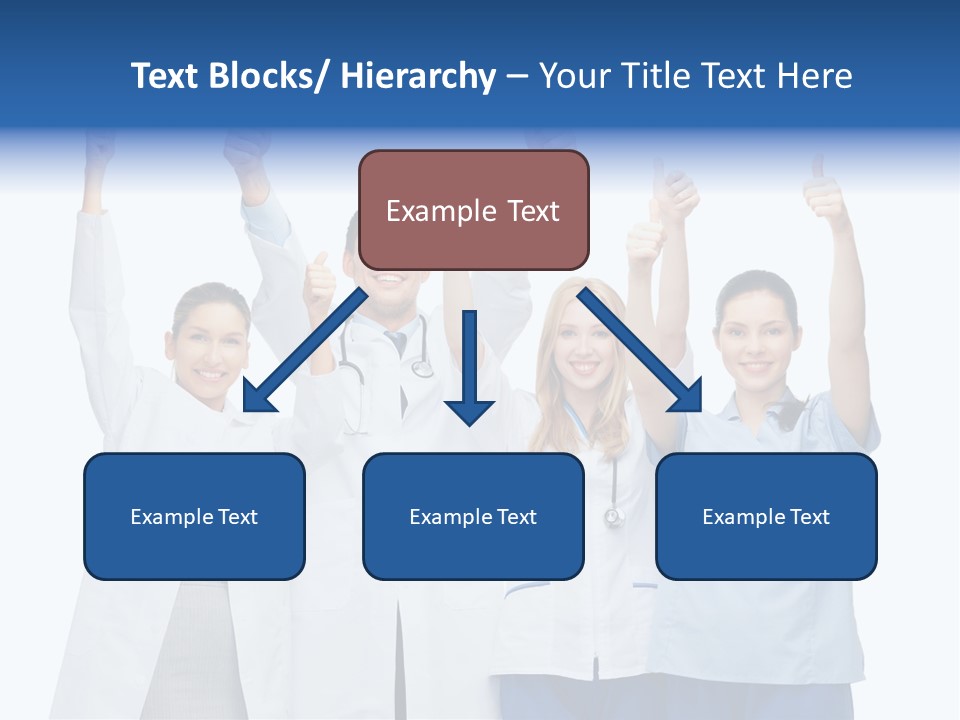 Text Blocks/ Hierarchy – Your Title Text Here

Example Text

Example Text

Example Text

Example Text